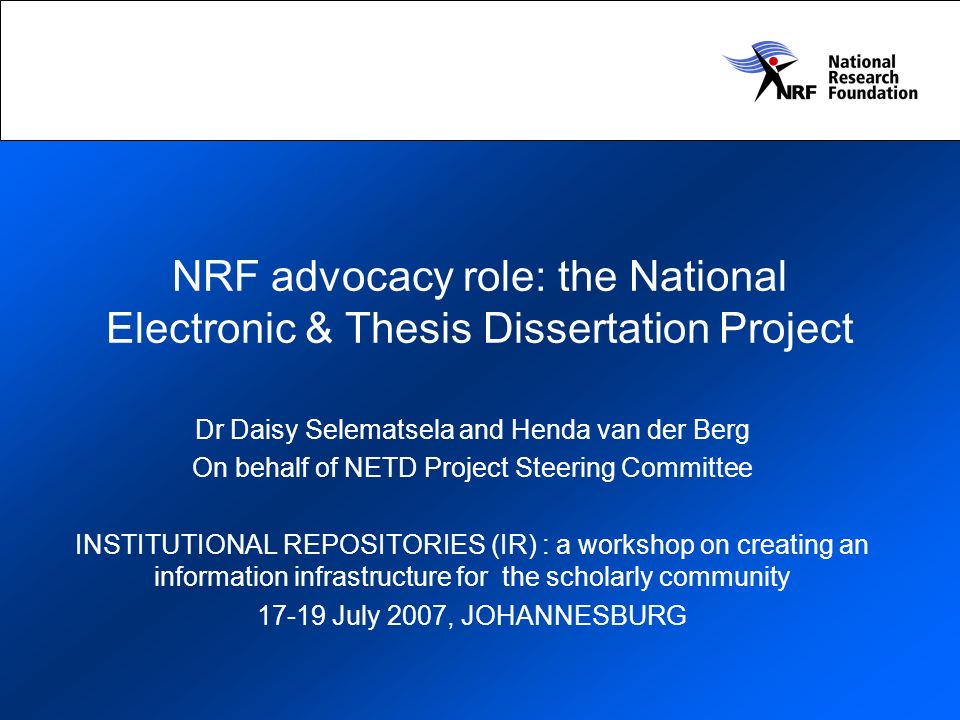 NRF National Research Foundation

NRF advocacy role: the National Electronic & Thesis Dissertation Project

Dr Daisy Selematsela and Henda van der Berg
On behalf of NETD Project Steering Committee

INSTITUTIONAL REPOSITORIES (IR) : a workshop on creating an information infrastructure for the scholarly community
17-19 July 2007, JOHANNESBURG